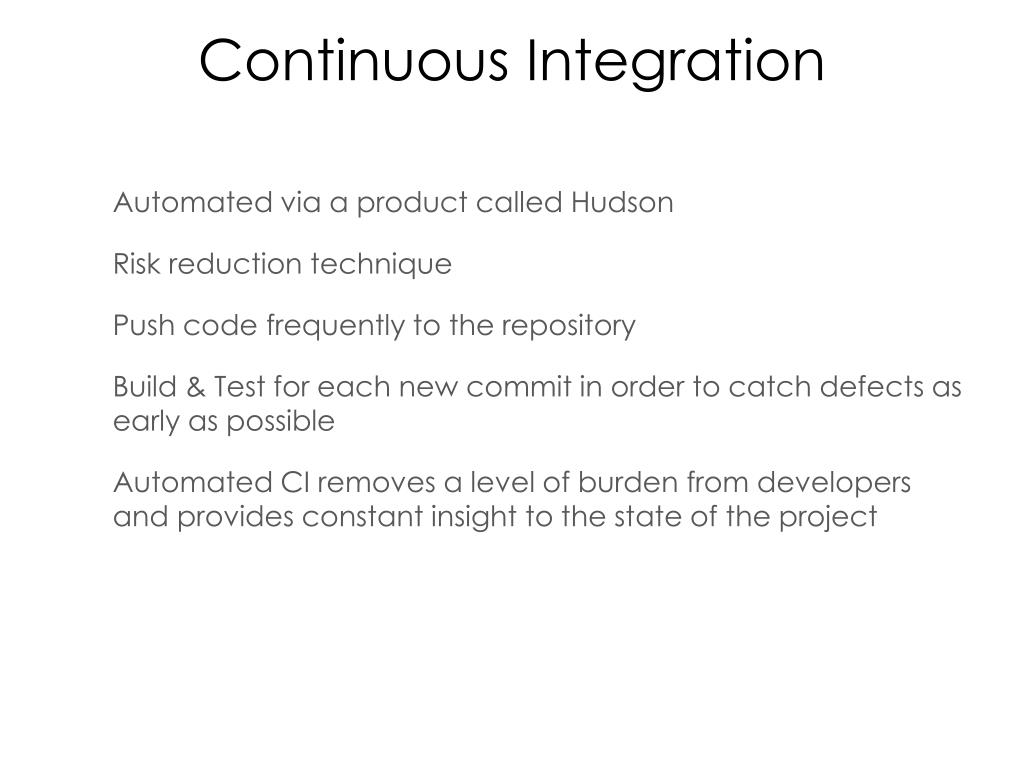 Continuous Integration

Automated via a product called Hudson

Risk reduction technique

Push code frequently to the repository

Build & Test for each new commit in order to catch defects as early as possible

Automated CI removes a level of burden from developers and provides constant insight to the state of the project